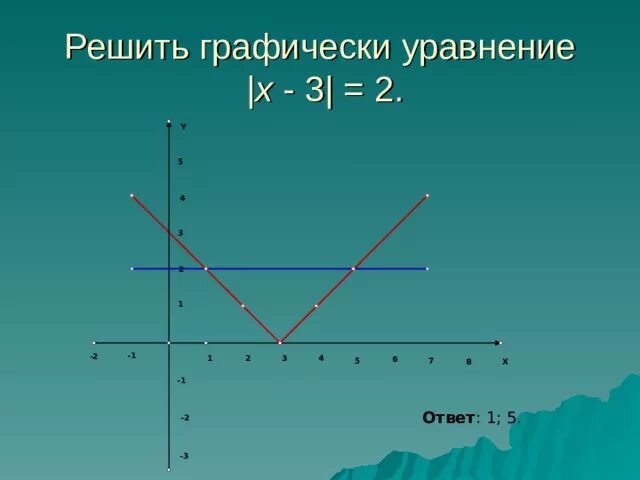 Решить графически уравнение
$|x - 3| = 2$.

Y
5
4
3
2
1
-2
-1
1
2
3
4
5
6
7
8
X
-1
-2
-3

**Ответ**: 1; 5.